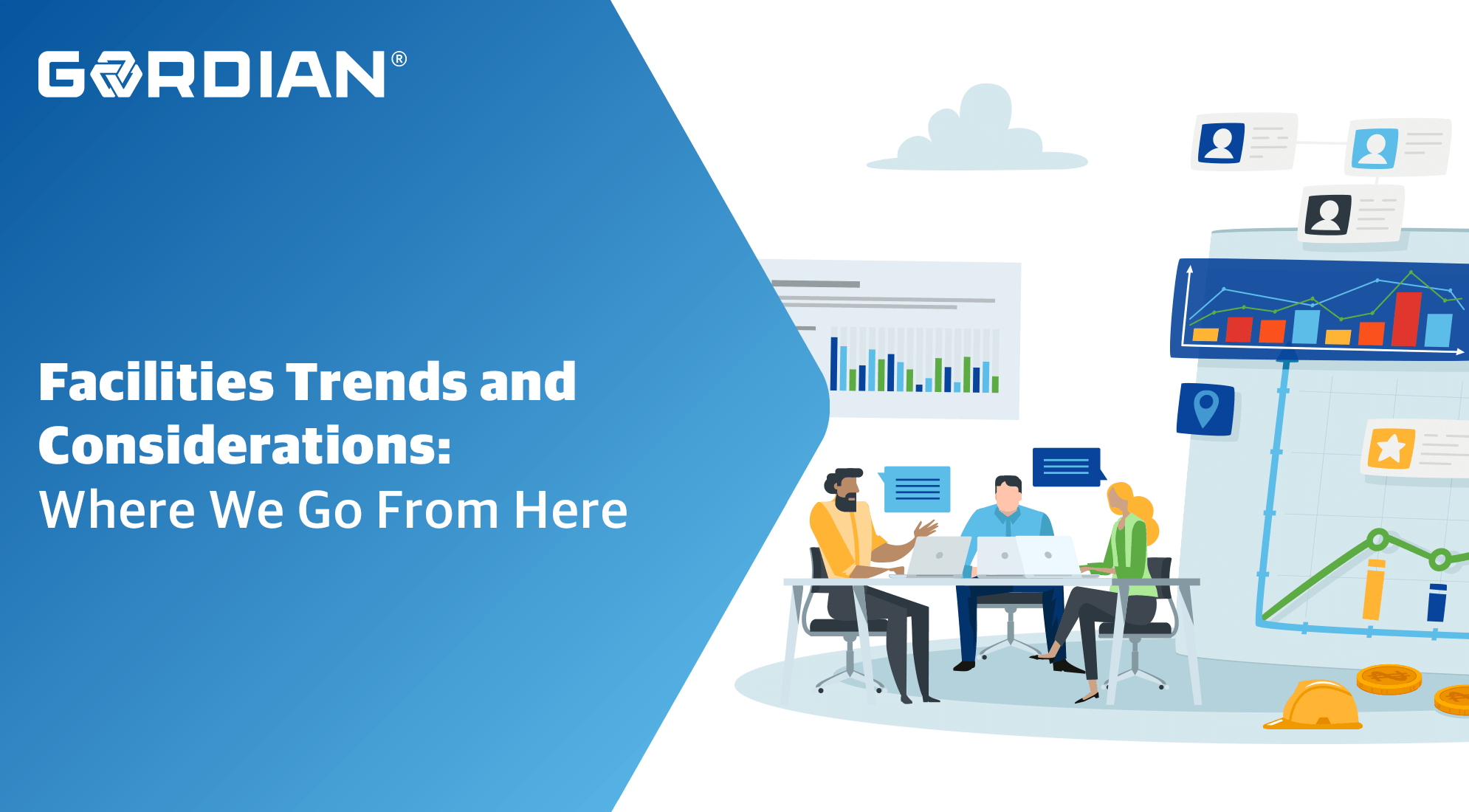 GORDIAN®

Facilities Trends and Considerations:
Where We Go From Here